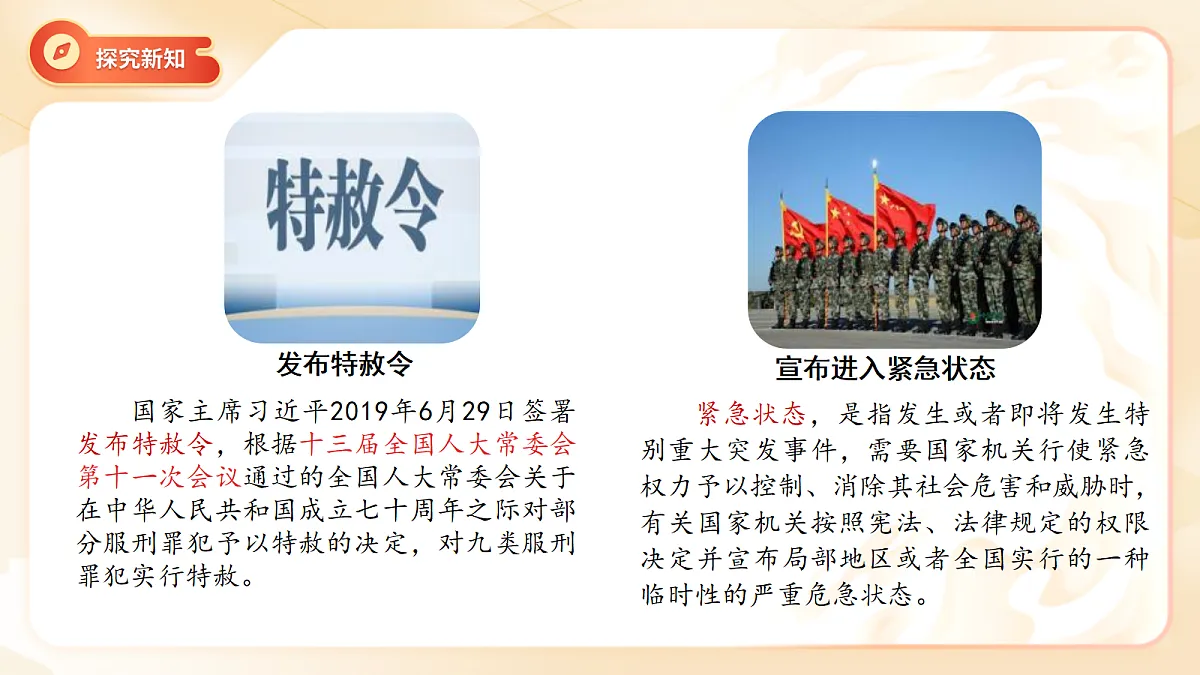 探究新知

特赦令

发布特赦令

国家主席习近平2019年6月29日签署发布特赦令，根据十三届全国人大常委会第十一次会议通过的全国人大常委会关于在中华人民共和国成立七十周年之际对部分服刑罪犯予以特赦的决定，对九类服刑罪犯实行特赦。

宣布进入紧急状态

紧急状态，是指发生或者即将发生特别重大突发事件，需要国家机关行使紧急权力予以控制、消除其社会危害和威胁时，有关国家机关按照宪法、法律规定的权限决定并宣布局部地区或者全国实行的一种临时性的严重危急状态。